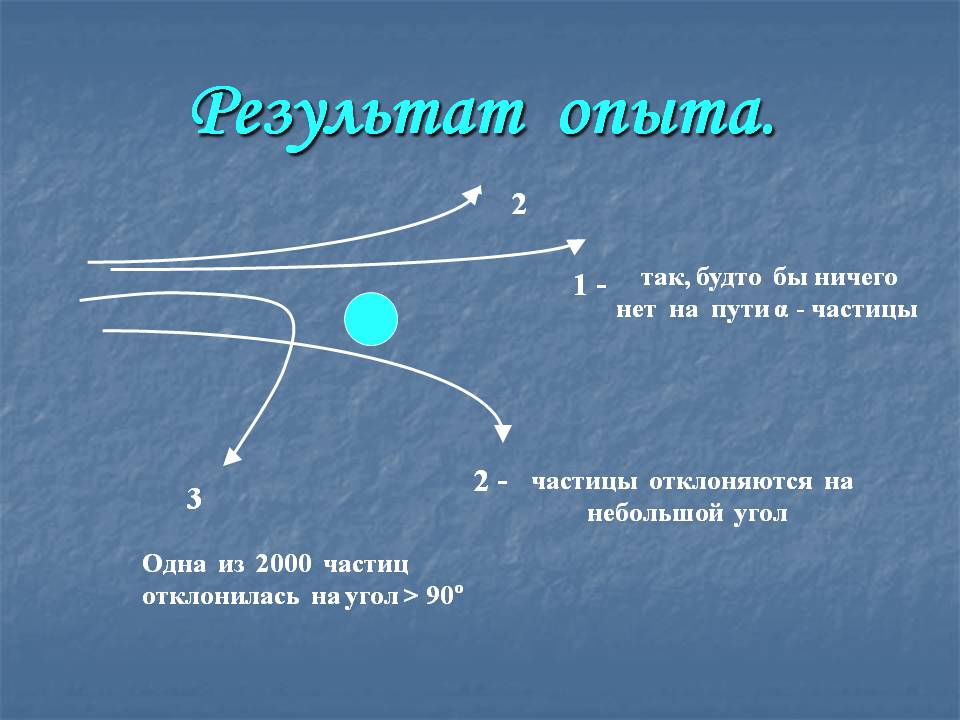 Результат опыта.

2

1 - так, будто бы ничего нет на пути α - частицы

2 - частицы отклоняются на небольшой угол

3

Одна из 2000 частиц отклонилась на угол > 90º